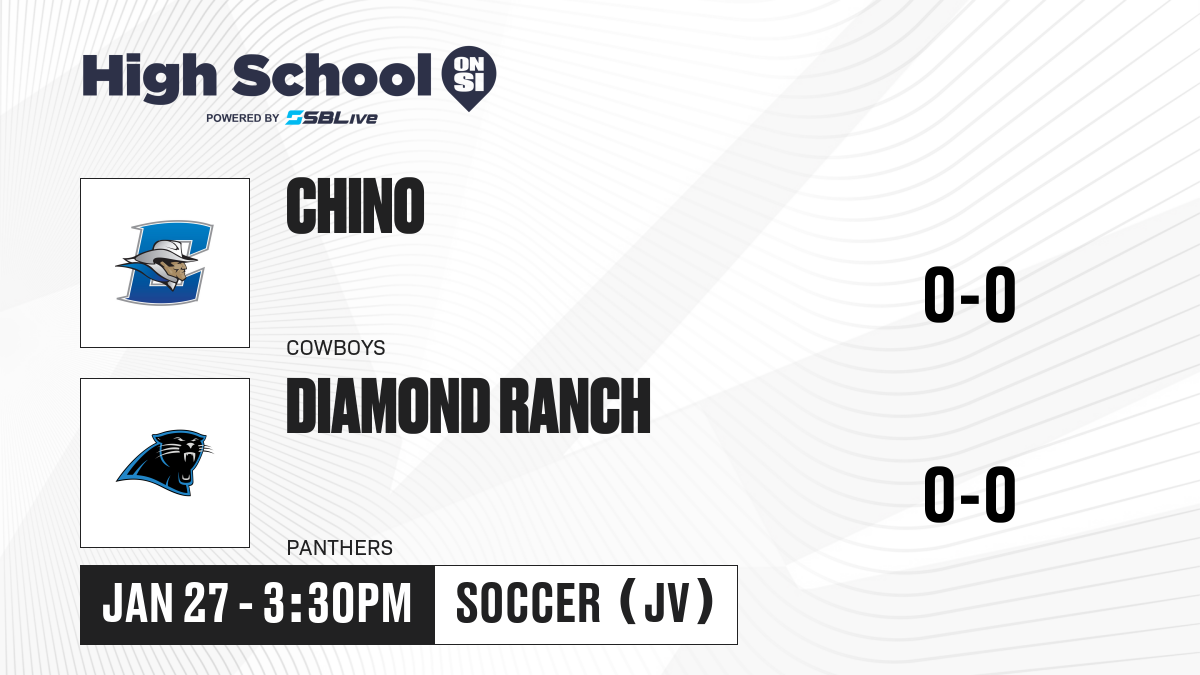 High School ON SI
POWERED BY SBLive

CHINO
COWBOYS
0-0

DIAMOND RANCH
PANTHERS
0-0

JAN 27 - 3:30PM
SOCCER (JV)